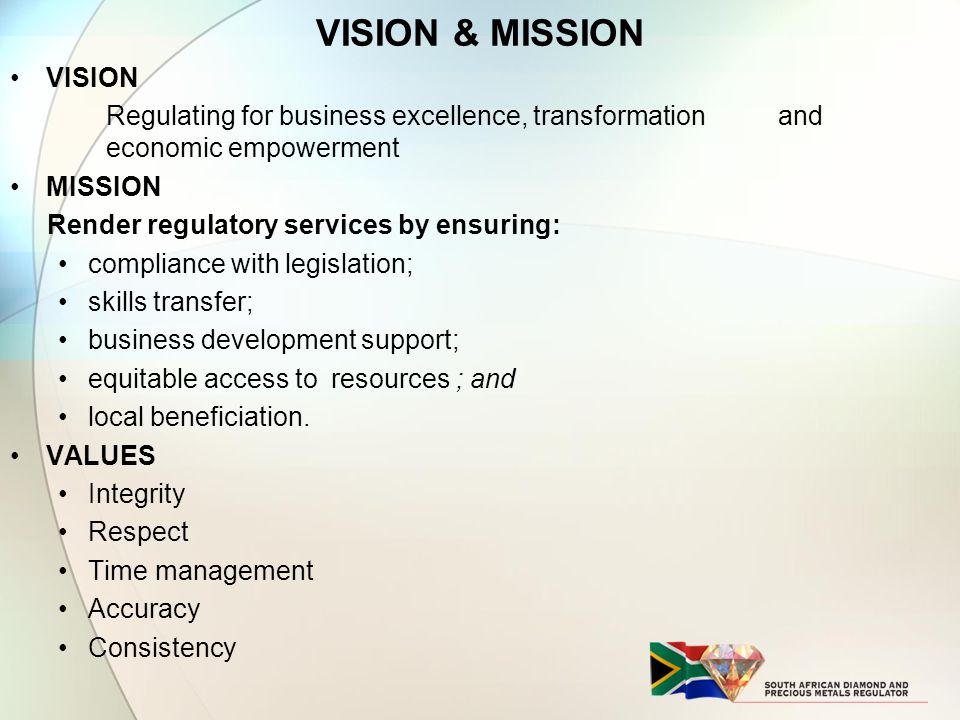 VISION & MISSION

• VISION

Regulating for business excellence, transformation and economic empowerment

• MISSION

Render regulatory services by ensuring:

• compliance with legislation;
• skills transfer;
• business development support;
• equitable access to resources ; and
• local beneficiation.

• VALUES

• Integrity
• Respect
• Time management
• Accuracy
• Consistency

SOUTH AFRICAN DIAMOND AND PRECIOUS METALS REGULATOR